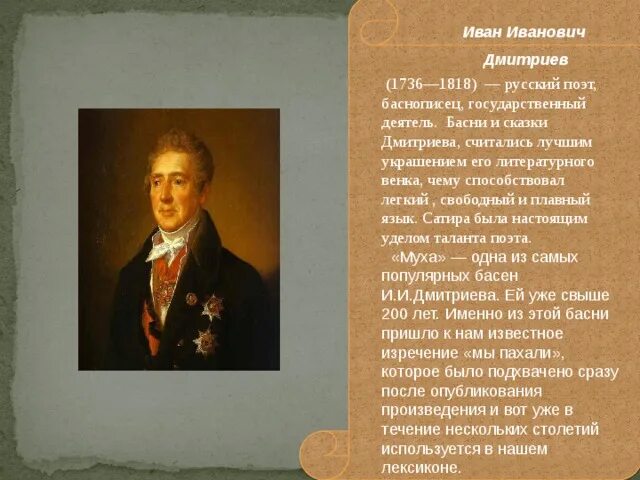 Иван Иванович Дмитриев

(1736—1818) — русский поэт, баснописец, государственный деятель. Басни и сказки Дмитриева, считались лучшим украшением его литературного венка, чему способствовал легкий , свободный и плавный язык. Сатира была настоящим уделом таланта поэта.

«Муха» — одна из самых популярных басен И.И.Дмитриева. Ей уже свыше 200 лет. Именно из этой басни пришло к нам известное изречение «мы пахали», которое было подхвачено сразу после опубликования произведения и вот уже в течение нескольких столетий используется в нашем лексиконе.